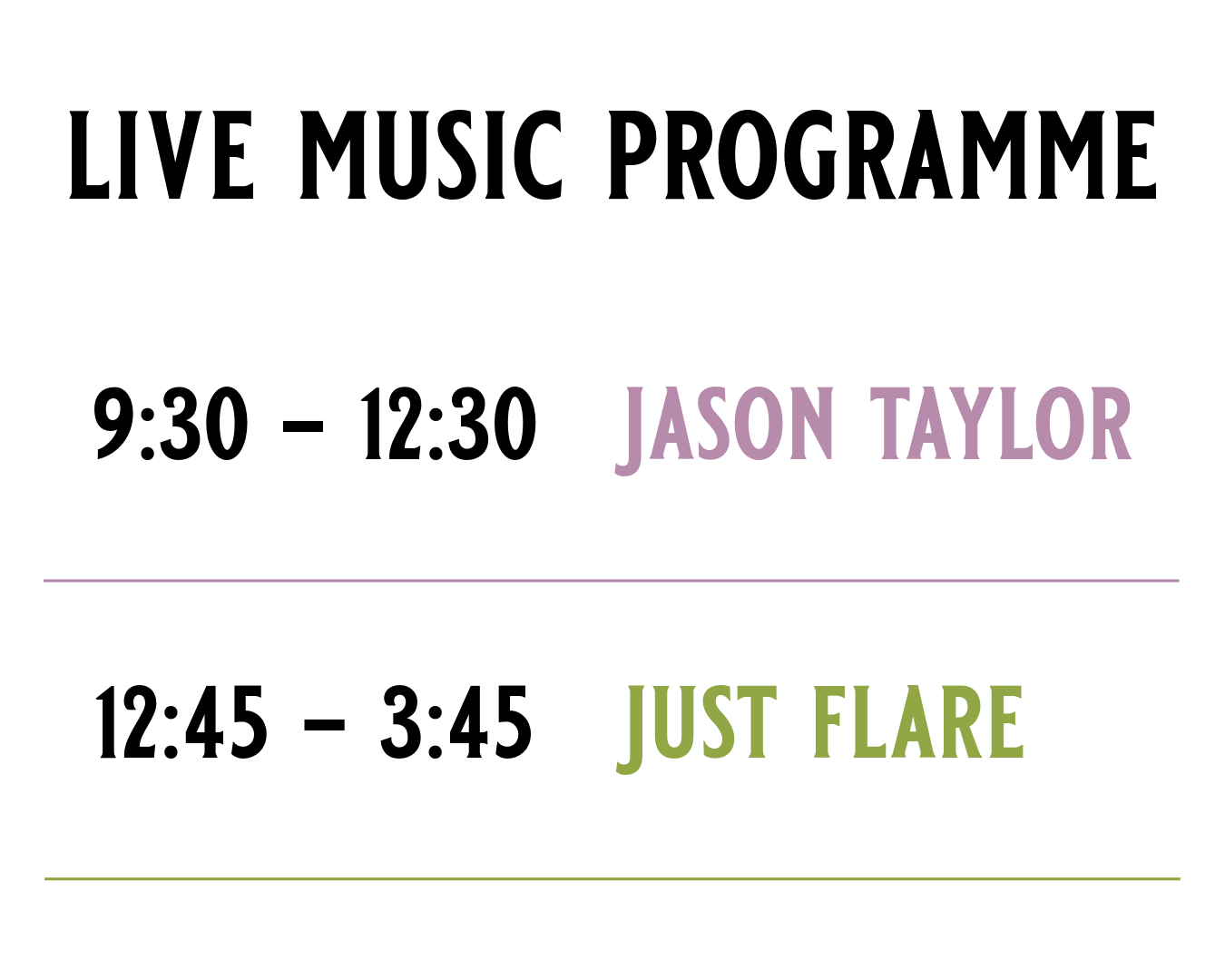 LIVE MUSIC PROGRAMME

9:30 – 12:30 JASON TAYLOR

12:45 – 3:45 JUST FLARE